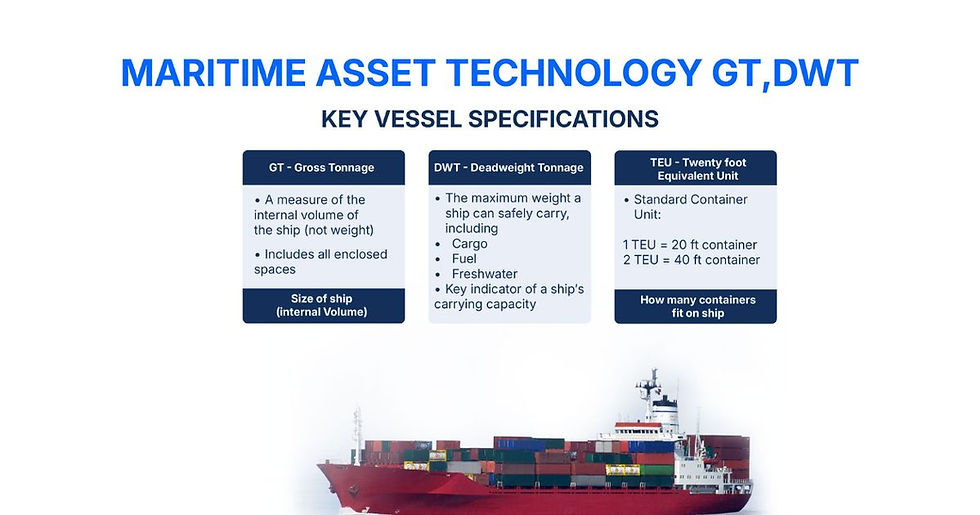 MARITIME ASSET TECHNOLOGY GT,DWT

KEY VESSEL SPECIFICATIONS

GT - Gross Tonnage

• A measure of the internal volume of the ship (not weight)

• Includes all enclosed spaces

Size of ship (internal Volume)

DWT - Deadweight Tonnage

• The maximum weight a ship can safely carry, including
• Cargo
• Fuel
• Freshwater
• Key indicator of a ship's carrying capacity

TEU - Twenty foot Equivalent Unit

• Standard Container Unit:

1 TEU = 20 ft container
2 TEU = 40 ft container

How many containers fit on ship